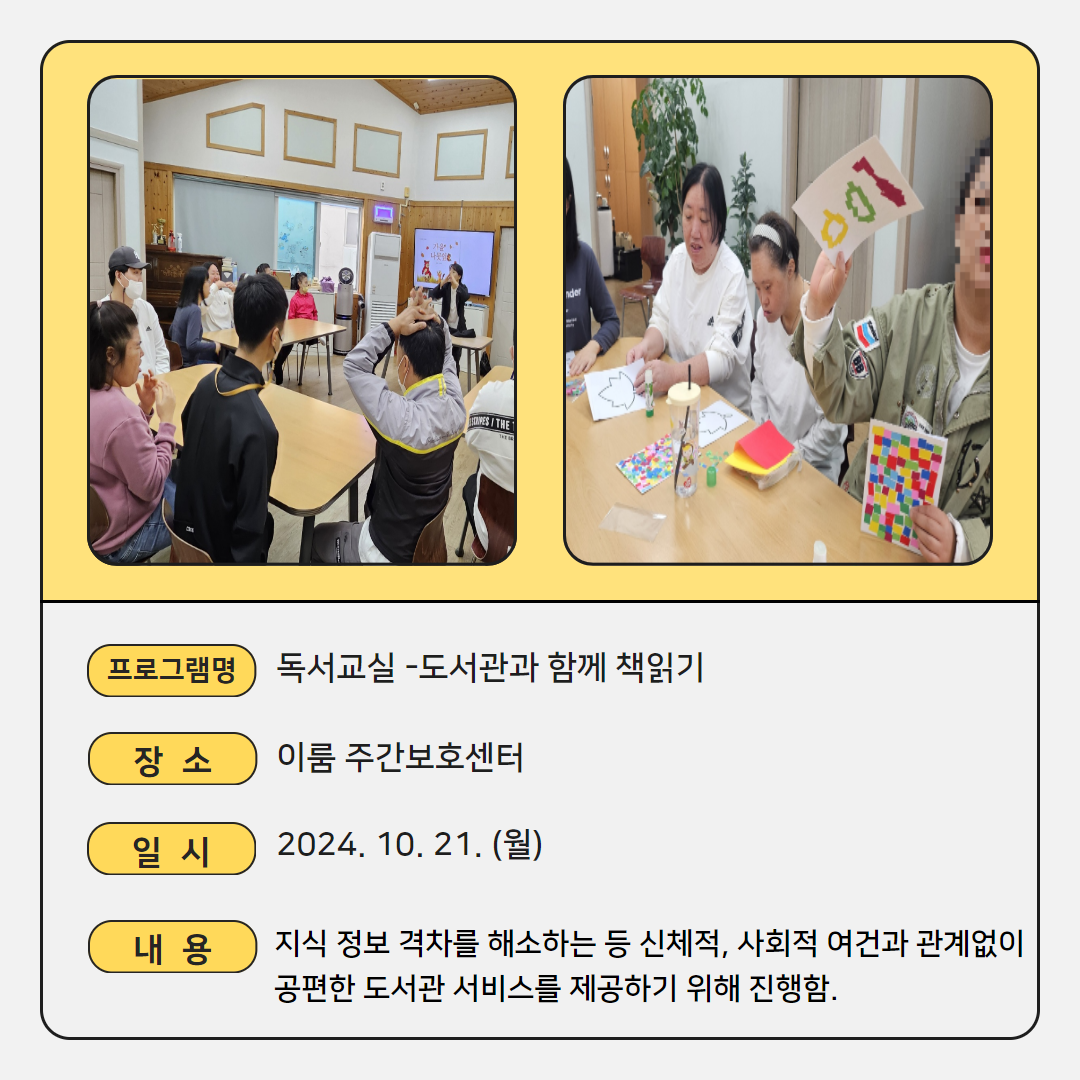 프로그램명 독서교실 -도서관과 함께 책읽기

장 소 이룸 주간보호센터

일 시 2024. 10. 21. (월)

내 용 지식 정보 격차를 해소하는 등 신체적, 사회적 여건과 관계없이 공편한 도서관 서비스를 제공하기 위해 진행함.